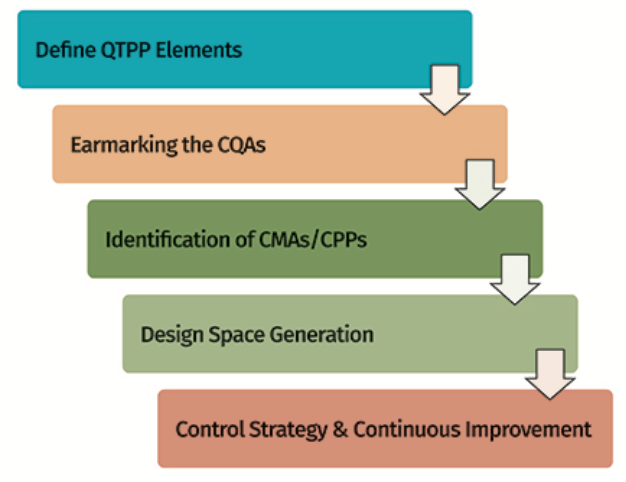 Define QTPP Elements

Earmarking the CQAs

Identification of CMAs/CPPs

Design Space Generation

Control Strategy & Continuous Improvement